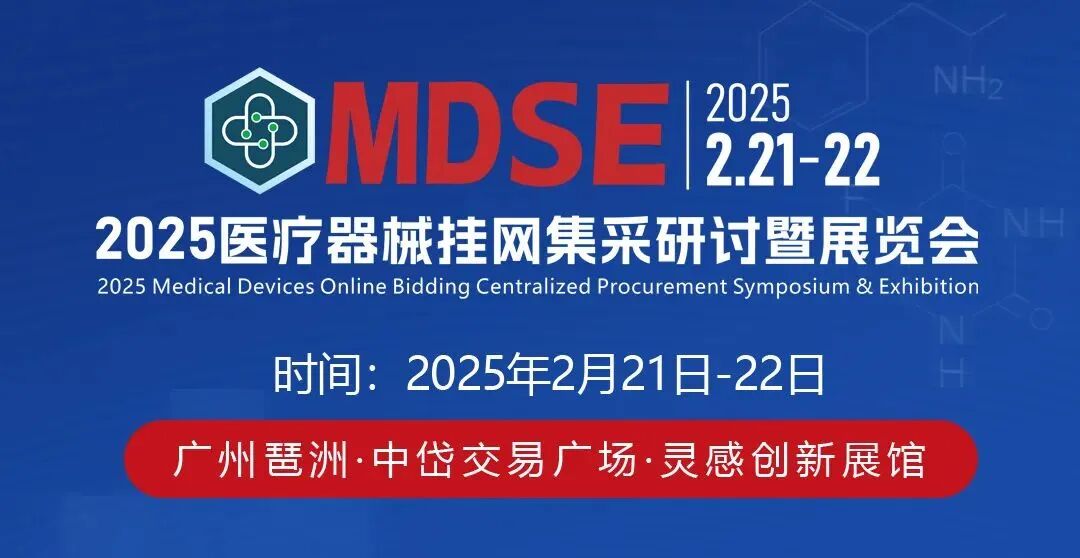 MDSE 2025 2.21-22

2025医疗器械挂网集采研讨暨展览会

2025 Medical Devices Online Bidding Centralized Procurement Symposium & Exhibition

时间：2025年2月21日-22日

广州琶洲·中岱交易广场·灵感创新展馆